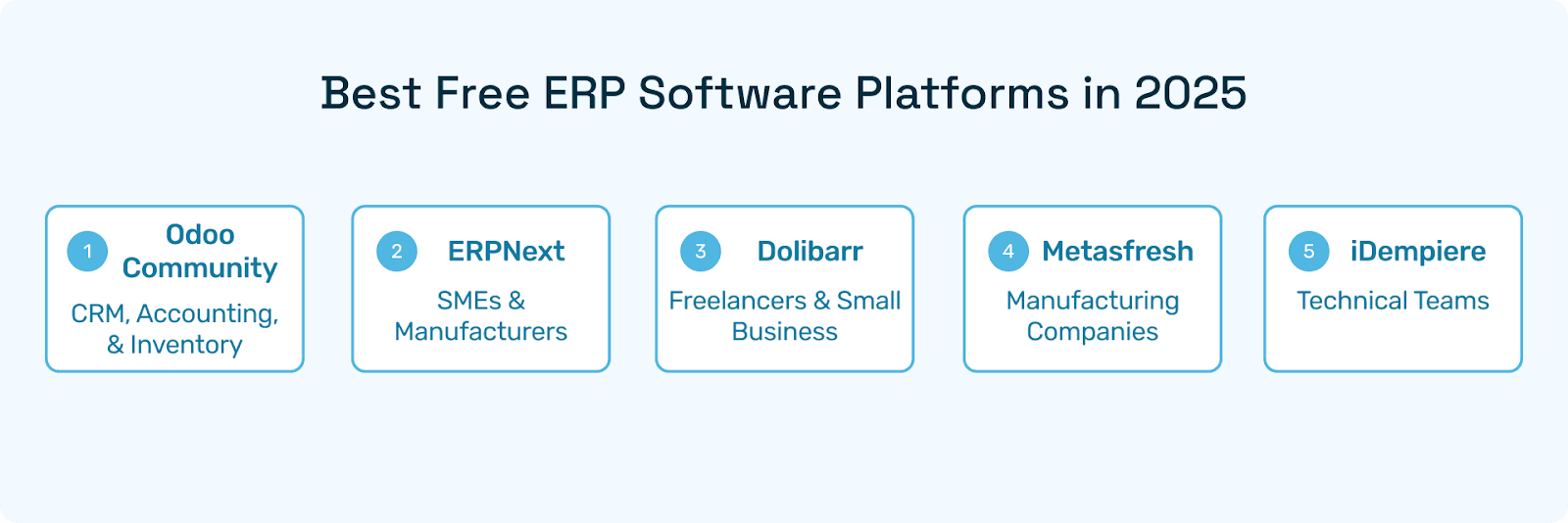 Best Free ERP Software Platforms in 2025

1 Odoo Community
CRM, Accounting, & Inventory

2 ERPNext
SMEs & Manufacturers

3 Dolibarr
Freelancers & Small Business

4 Metasfresh
Manufacturing Companies

5 iDempiere
Technical Teams